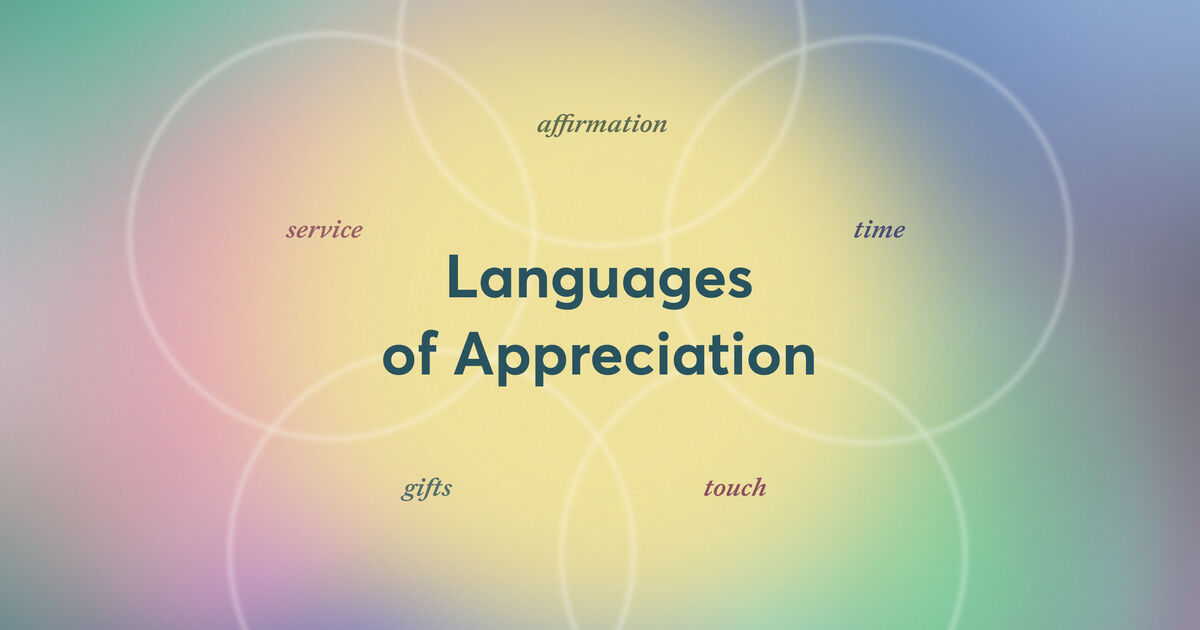 affirmation

service

time

Languages of Appreciation

gifts

touch